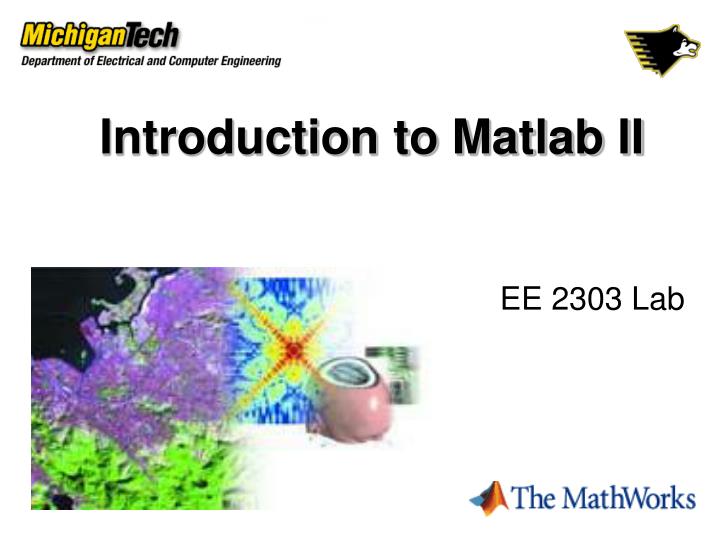 MichiganTech
Department of Electrical and Computer Engineering

Introduction to Matlab II

EE 2303 Lab

The MathWorks